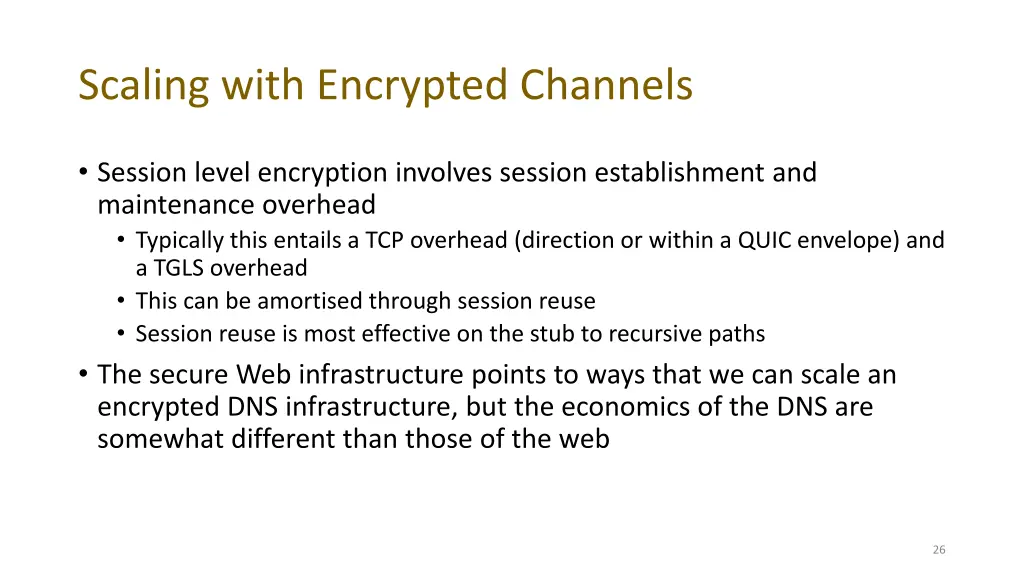 Scaling with Encrypted Channels

• Session level encryption involves session establishment and maintenance overhead
  • Typically this entails a TCP overhead (direction or within a QUIC envelope) and a TGLS overhead
  • This can be amortised through session reuse
  • Session reuse is most effective on the stub to recursive paths
• The secure Web infrastructure points to ways that we can scale an encrypted DNS infrastructure, but the economics of the DNS are somewhat different than those of the web

26